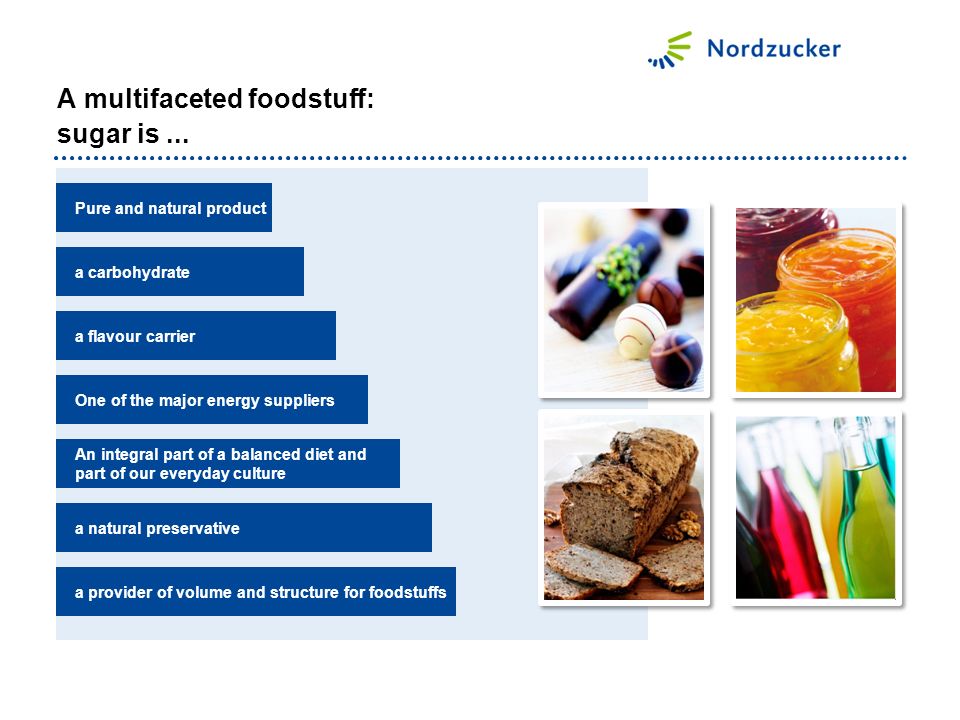 Nordzucker

A multifaceted foodstuff:
sugar is ...

Pure and natural product

a carbohydrate

a flavour carrier

One of the major energy suppliers

An integral part of a balanced diet and part of our everyday culture

a natural preservative

a provider of volume and structure for foodstuffs